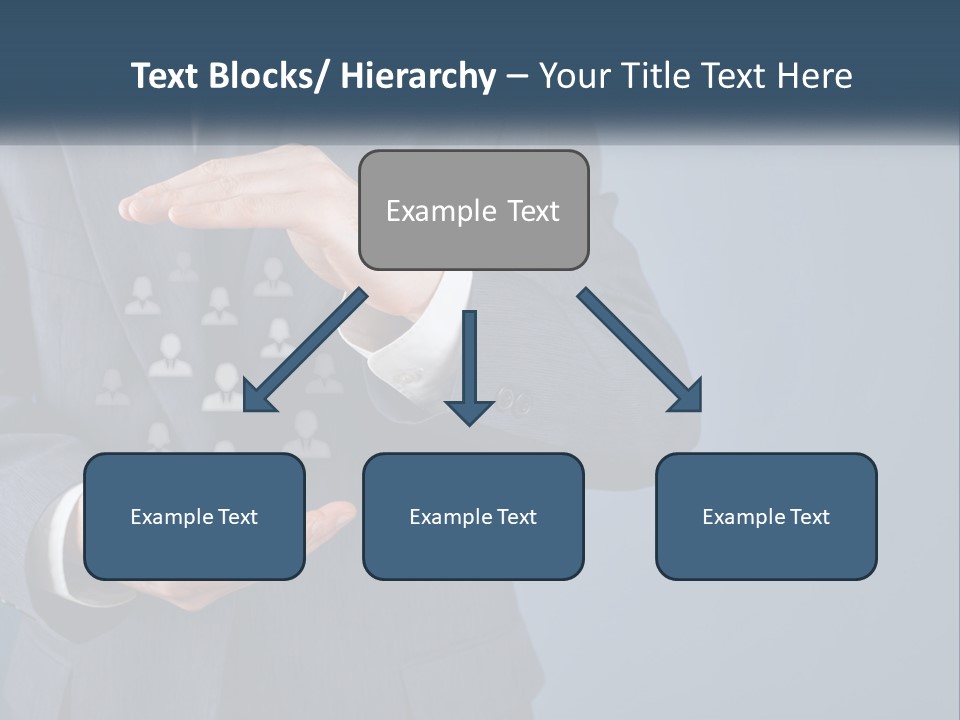 Text Blocks/ Hierarchy – Your Title Text Here

Example Text

Example Text

Example Text

Example Text